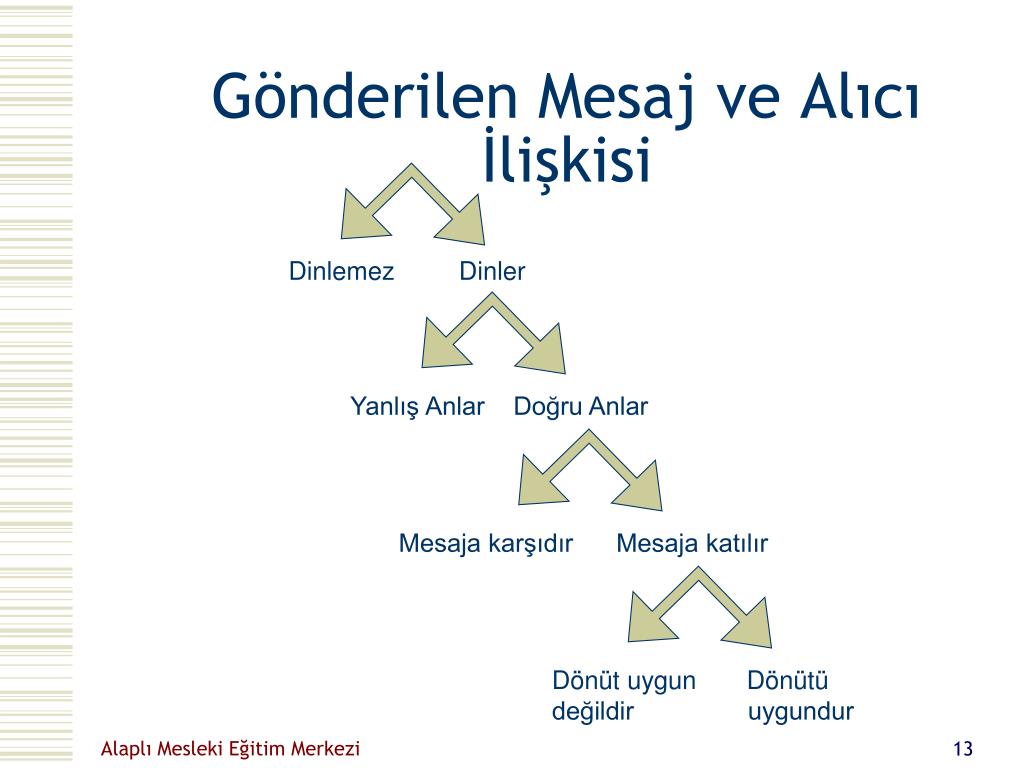 Gönderilen Mesaj ve Alıcı İlişkisi

Dinlemez

Dinler

Yanlış Anlar

Doğru Anlar

Mesaja karşıdır

Mesaja katılır

Dönüt uygun değildir

Dönütü uygundur

Alaplı Mesleki Eğitim Merkezi

13